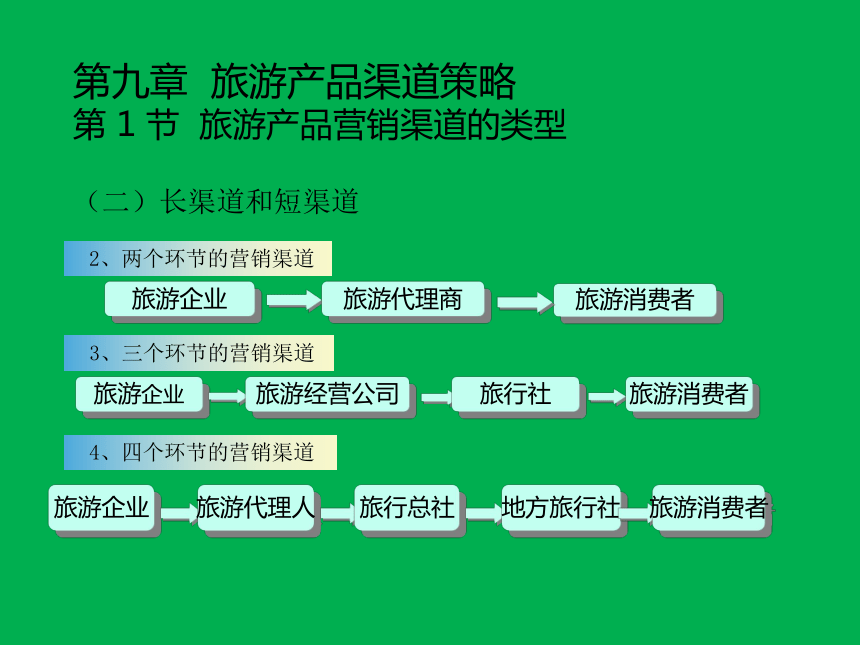 第九章 旅游产品渠道策略
第 1 节 旅游产品营销渠道的类型

（二）长渠道和短渠道

2、两个环节的营销渠道

旅游企业 旅游代理商 旅游消费者

3、三个环节的营销渠道

旅游企业 旅游经营公司 旅行社 旅游消费者

4、四个环节的营销渠道

旅游企业 旅游代理人 旅行总社 地方旅行社 旅游消费者